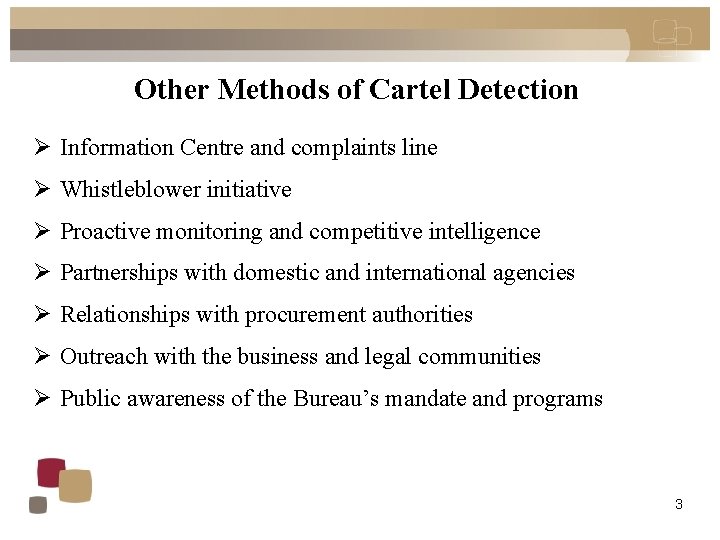 Other Methods of Cartel Detection

➢ Information Centre and complaints line

➢ Whistleblower initiative

➢ Proactive monitoring and competitive intelligence

➢ Partnerships with domestic and international agencies

➢ Relationships with procurement authorities

➢ Outreach with the business and legal communities

➢ Public awareness of the Bureau's mandate and programs

3